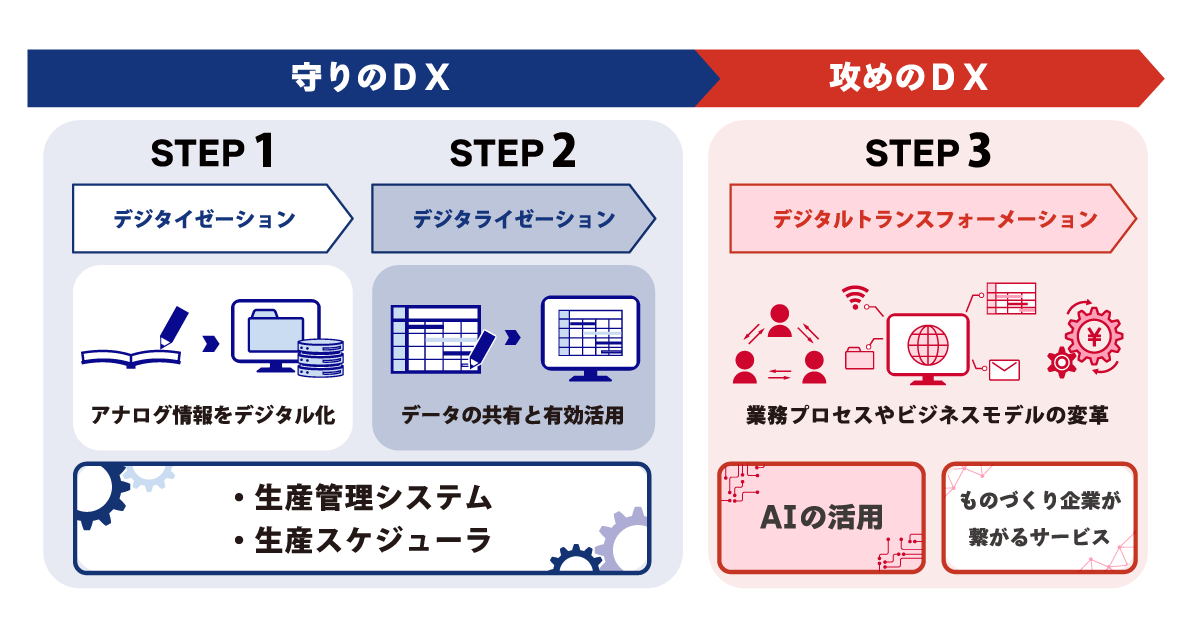 守りのＤＸ

攻めのＤＸ

STEP 1

デジタイゼーション

アナログ情報をデジタル化

STEP 2

デジタライゼーション

データの共有と有効活用

・生産管理システム
・生産スケジューラ

STEP 3

デジタルトランスフォーメーション

業務プロセスやビジネスモデルの変革

AIの活用

ものづくり企業が繋がるサービス